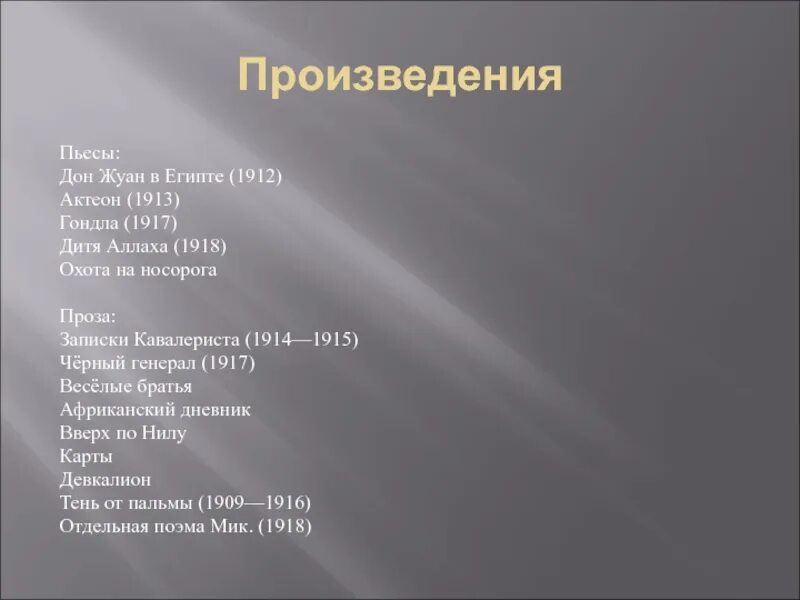 Произведения

Пьесы:
Дон Жуан в Египте (1912)
Актеон (1913)
Гондла (1917)
Дитя Аллаха (1918)
Охота на носорога

Проза:
Записки Кавалериста (1914—1915)
Чёрный генерал (1917)
Весёлые братья
Африканский дневник
Вверх по Нилу
Карты
Девкалион
Тень от пальмы (1909—1916)
Отдельная поэма Мик. (1918)